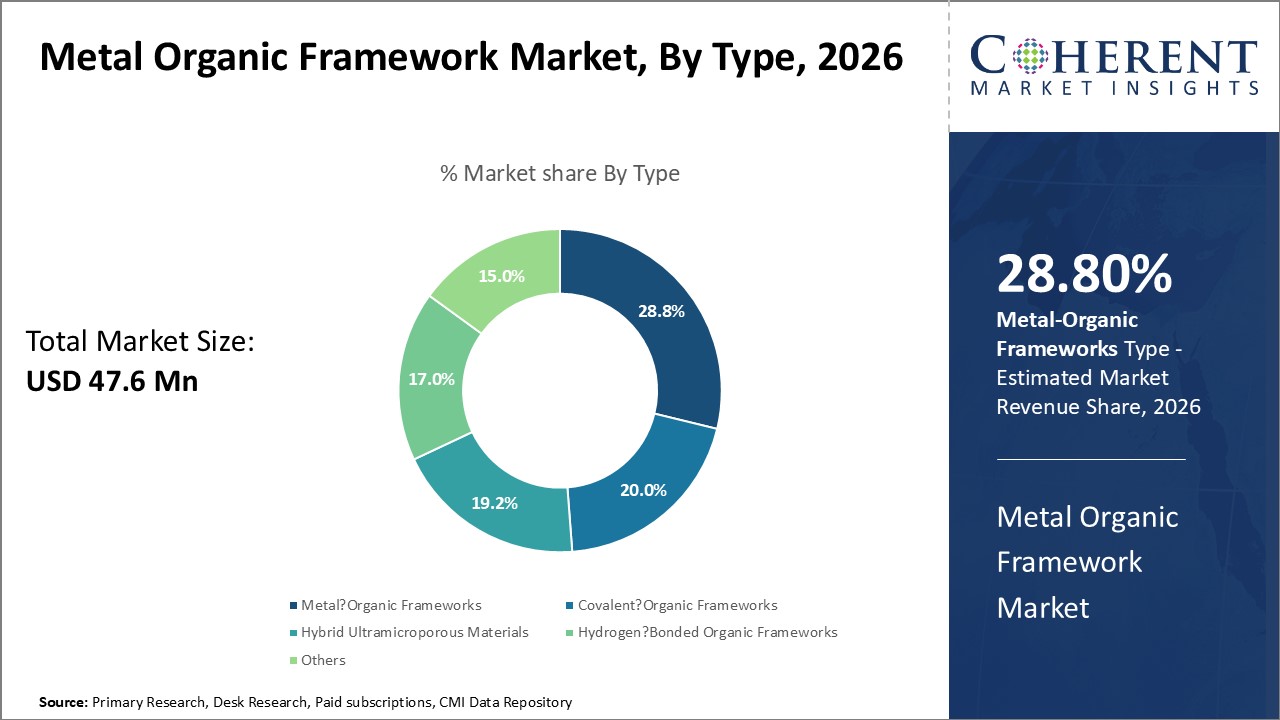 Metal Organic Framework Market, By Type, 2026

COHERENT
MARKET INSIGHTS

% Market share By Type

Total Market Size:
USD 47.6 Mn

28.8%
20.0%
19.2%
17.0%
15.0%

Metal?Organic Frameworks
Covalent?Organic Frameworks
Hybrid Ultramicroporous Materials
Hydrogen?Bonded Organic Frameworks
Others

28.80%
Metal-Organic Frameworks Type - Estimated Market Revenue Share, 2026

Metal Organic Framework Market

Source: Primary Research, Desk Research, Paid subscriptions, CMI Data Repository